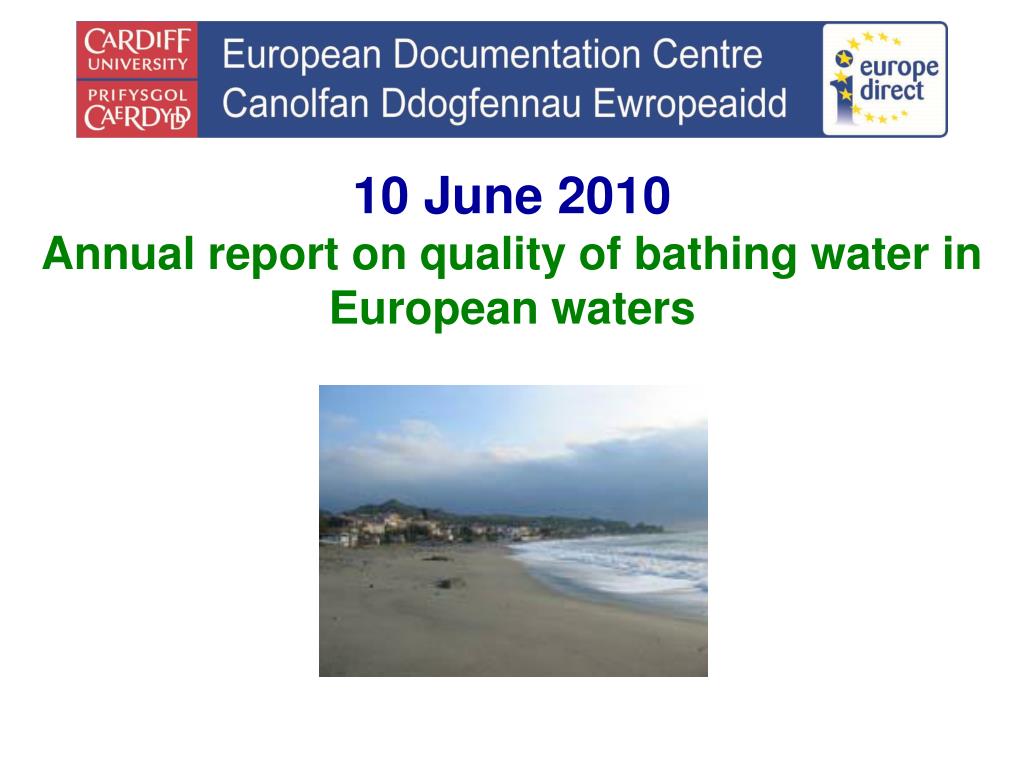 CARDIFF UNIVERSITY
PRIFYSGOL CAERDYDD

European Documentation Centre
Canolfan Ddogfennau Ewropeaidd

europe direct

10 June 2010
Annual report on quality of bathing water in European waters